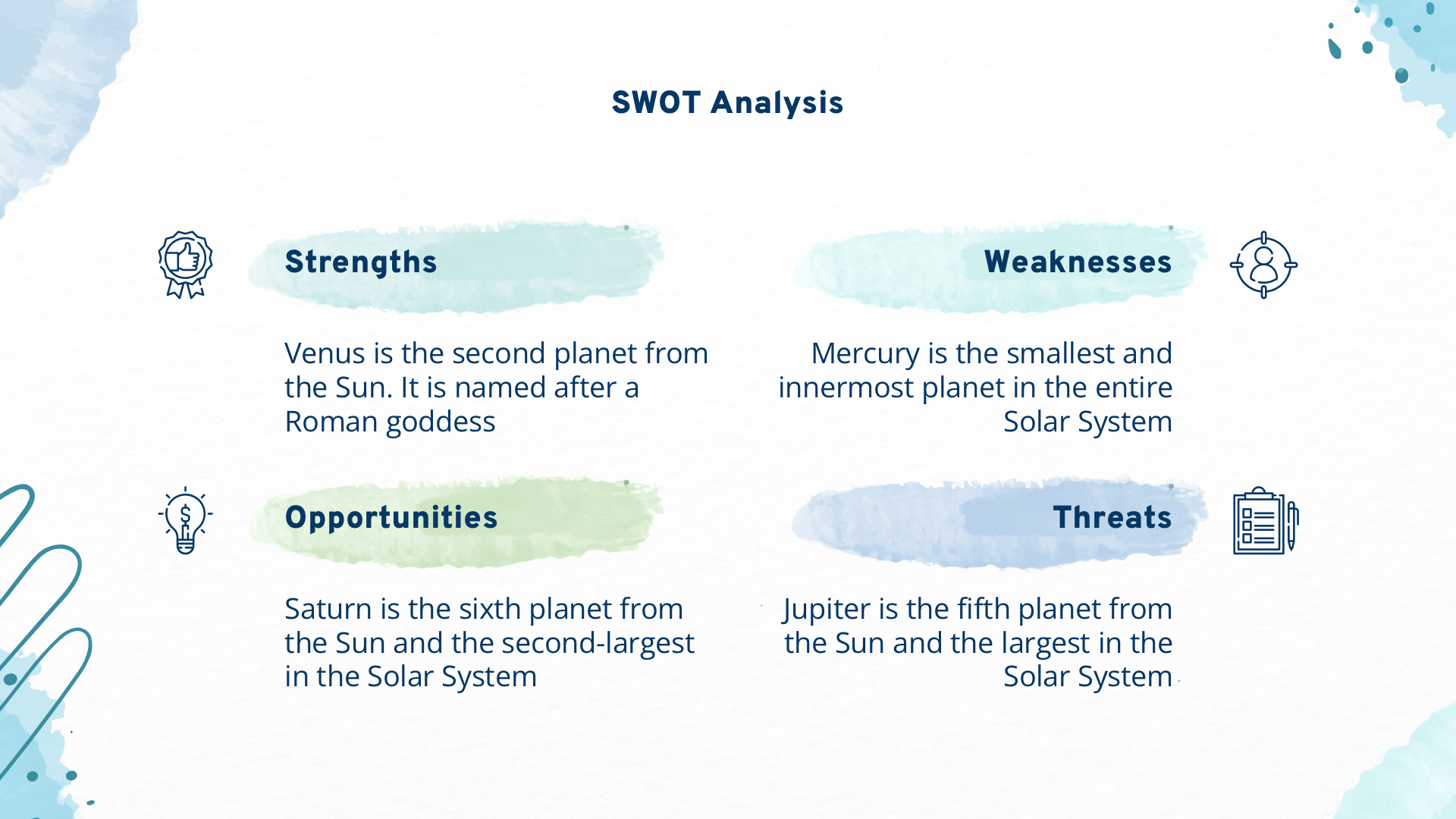 SWOT Analysis

Strengths

Venus is the second planet from the Sun. It is named after a Roman goddess

Weaknesses

Mercury is the smallest and innermost planet in the entire Solar System

Opportunities

Saturn is the sixth planet from the Sun and the second-largest in the Solar System

Threats

Jupiter is the fifth planet from the Sun and the largest in the Solar System